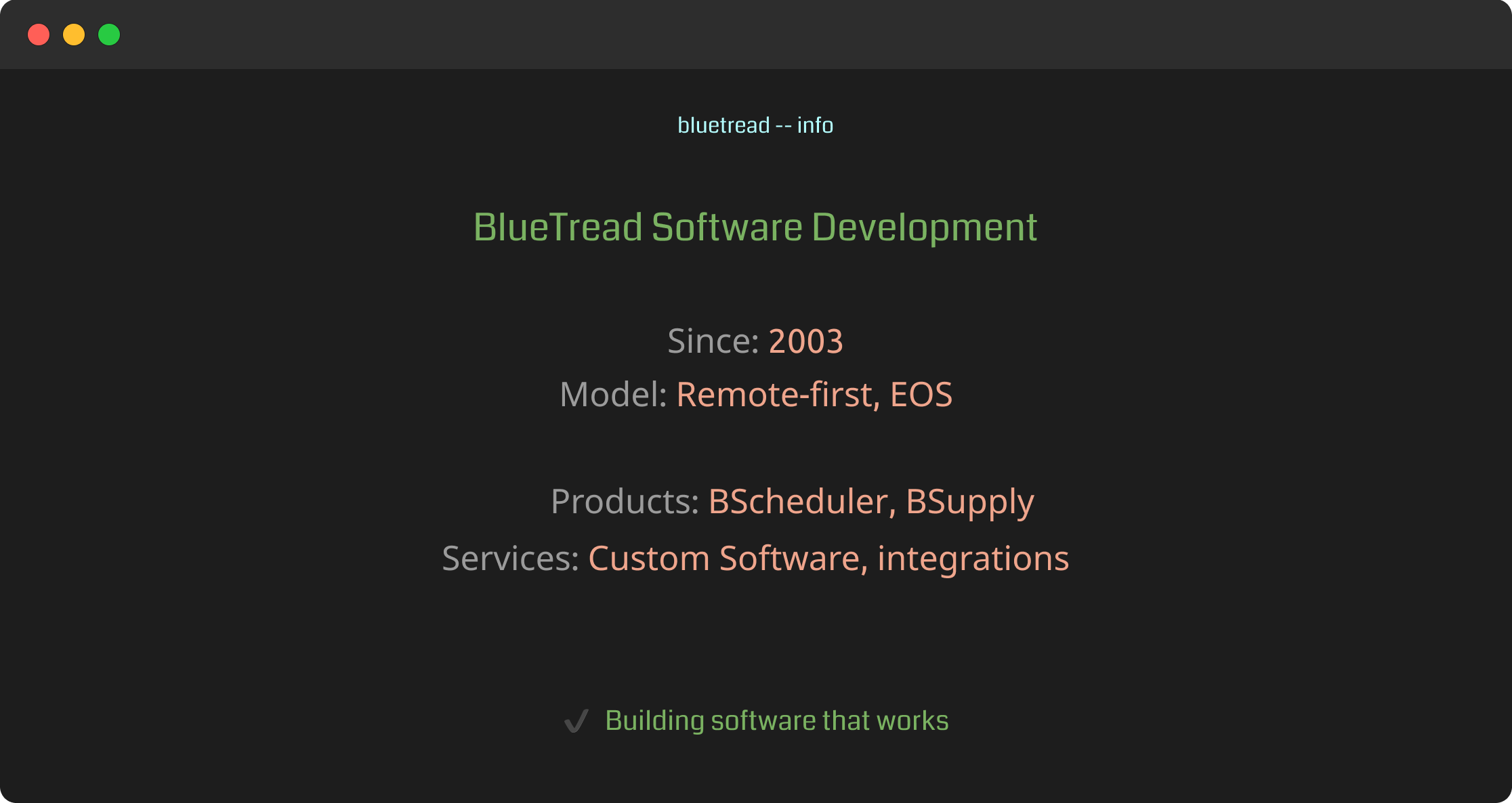 bluetread -- info

BlueTread Software Development

Since: 2003
Model: Remote-first, EOS

Products: BScheduler, BSupply
Services: Custom Software, integrations

✓ Building software that works